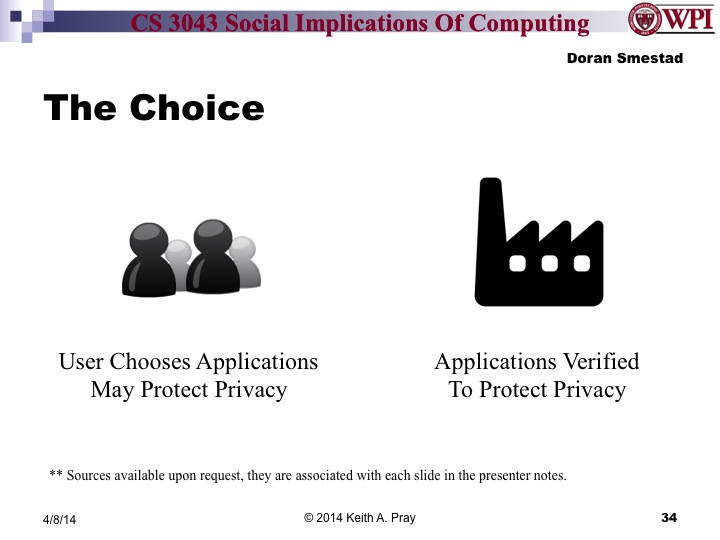 CS 3043 Social Implications Of Computing

WPI

Doran Smestad

The Choice

User Chooses Applications May Protect Privacy

Applications Verified To Protect Privacy

** Sources available upon request, they are associated with each slide in the presenter notes.

4/8/14

© 2014 Keith A. Pray

34